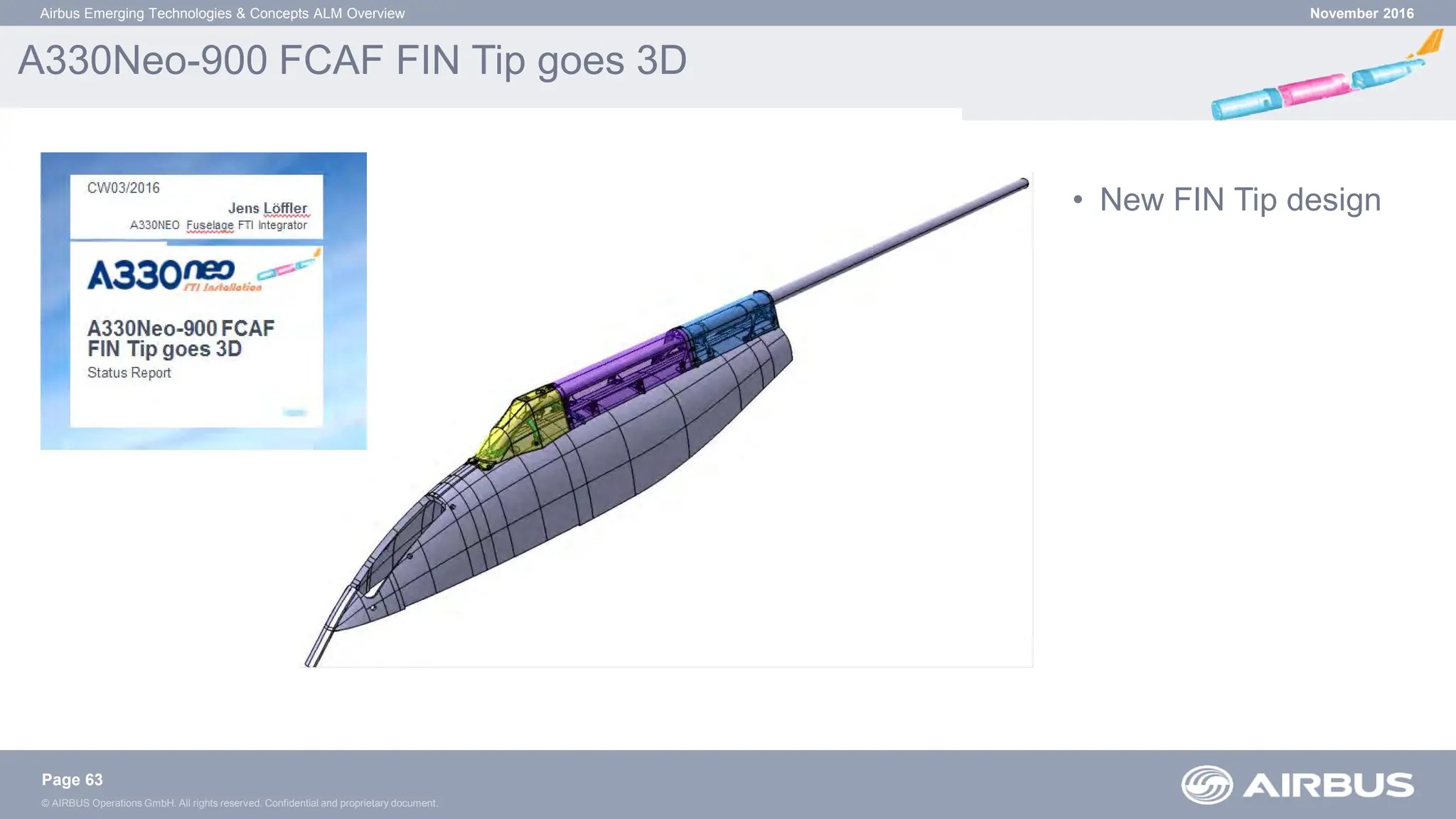 Airbus Emerging Technologies & Concepts ALM Overview

November 2016

A330Neo-900 FCAF FIN Tip goes 3D

CW03/2016

Jens Löffler

A330NEO Fuselage FTI Integrator

A330neo
FTI Installation

A330Neo-900 FCAF FIN Tip goes 3D

Status Report

• New FIN Tip design

Page 63

© AIRBUS Operations GmbH. All rights reserved. Confidential and proprietary document.

AIRBUS